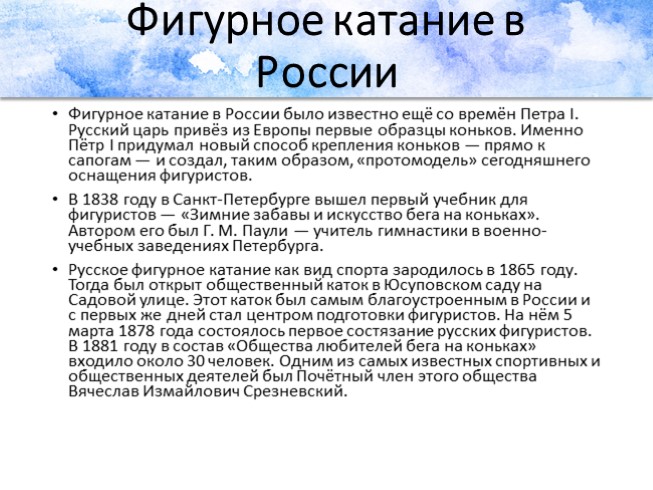 Фигурное катание в России

• Фигурное катание в России было известно ещё со времён Петра I. Русский царь привёз из Европы первые образцы коньков. Именно Пётр I придумал новый способ крепления коньков — прямо к сапогам — и создал, таким образом, «протомодель» сегодняшнего оснащения фигуристов.

• В 1838 году в Санкт-Петербурге вышел первый учебник для фигуристов — «Зимние забавы и искусство бега на коньках». Автором его был Г. М. Паули — учитель гимнастики в военно-учебных заведениях Петербурга.

• Русское фигурное катание как вид спорта зародилось в 1865 году. Тогда был открыт общественный каток в Юсуповском саду на Садовой улице. Этот каток был самым благоустроенным в России и с первых же дней стал центром подготовки фигуристов. На нём 5 марта 1878 года состоялось первое состязание русских фигуристов. В 1881 году в состав «Общества любителей бега на коньках» входило около 30 человек. Одним из самых известных спортивных и общественных деятелей был Почётный член этого общества Вячеслав Измайлович Срезневский.